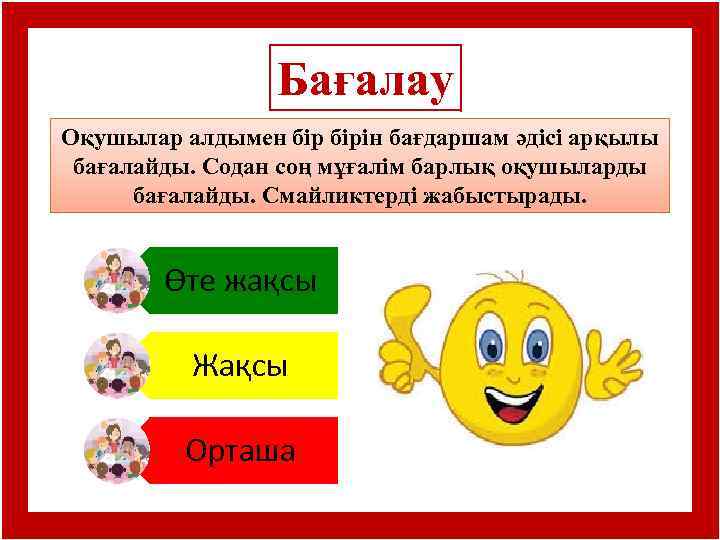 Бағалау

Оқушылар алдымен бір бірін бағдаршам әдісі арқылы бағалайды. Содан соң мұғалім барлық оқушыларды бағалайды. Смайликтерді жабыстырады.

Өте жақсы

Жақсы

Орташа